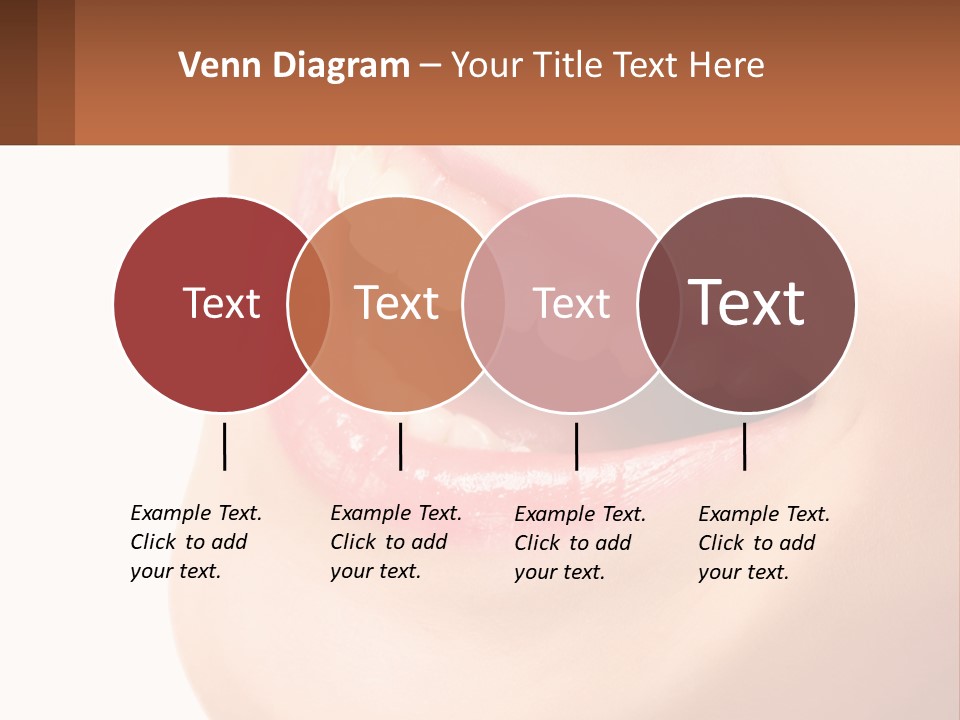 Venn Diagram – Your Title Text Here

Text

Text

Text

Text

Example Text. Click to add your text.

Example Text. Click to add your text.

Example Text. Click to add your text.

Example Text. Click to add your text.